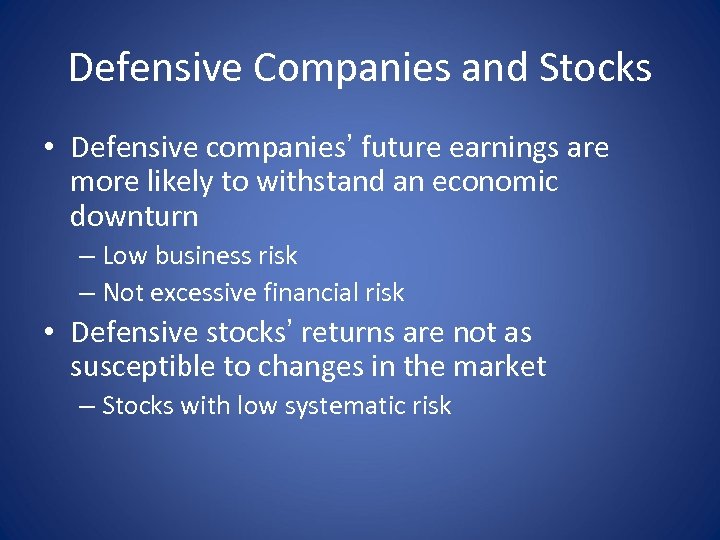 Defensive Companies and Stocks

• Defensive companies' future earnings are more likely to withstand an economic downturn
– Low business risk
– Not excessive financial risk

• Defensive stocks' returns are not as susceptible to changes in the market
– Stocks with low systematic risk